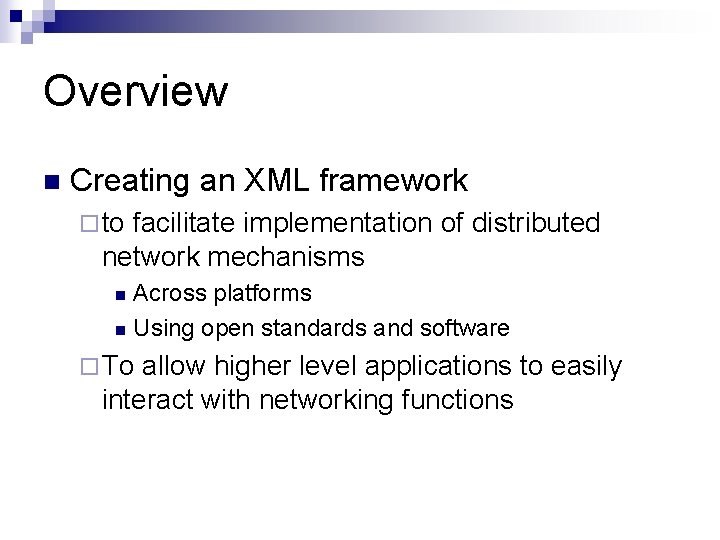 Overview

Creating an XML framework

to facilitate implementation of distributed network mechanisms

Across platforms

Using open standards and software

To allow higher level applications to easily interact with networking functions